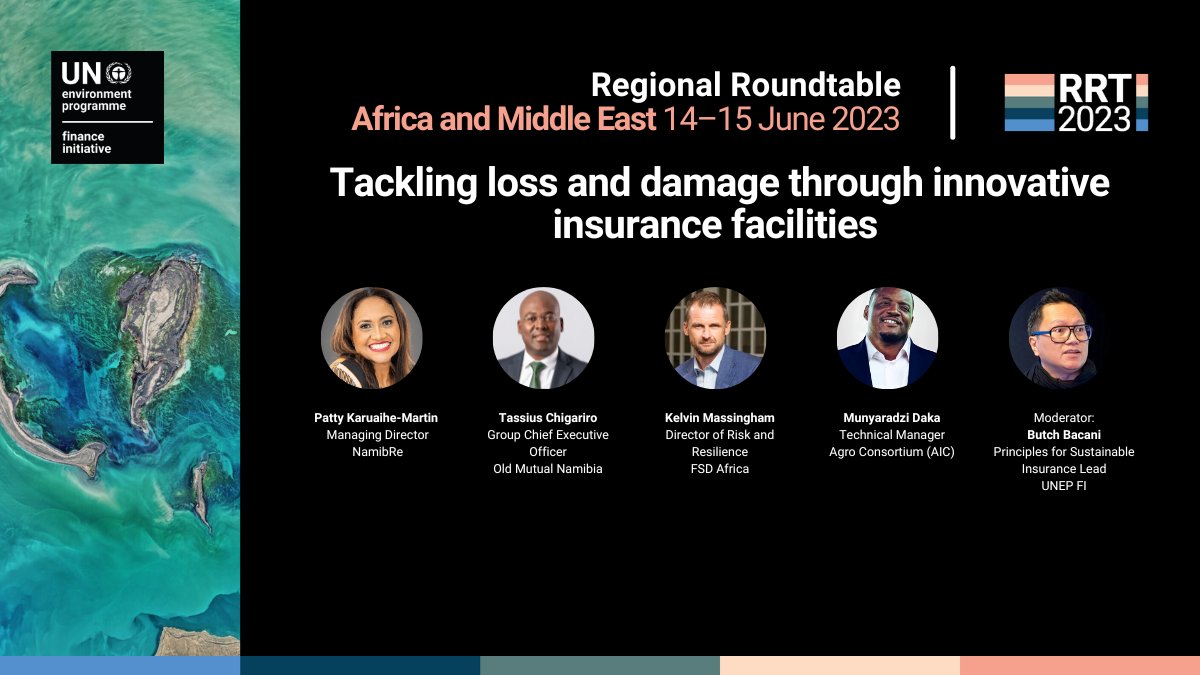 UN environment programme

finance initiative

Regional Roundtable
Africa and Middle East 14–15 June 2023

RRT 2023

Tackling loss and damage through innovative insurance facilities

Patty Karuaihe-Martin
Managing Director
NamibRe

Tassius Chigariro
Group Chief Executive Officer
Old Mutual Namibia

Kelvin Massingham
Director of Risk and Resilience
FSD Africa

Munyaradzi Daka
Technical Manager
Agro Consortium (AIC)

Moderator:
Butch Bacani
Principles for Sustainable Insurance Lead
UNEP FI